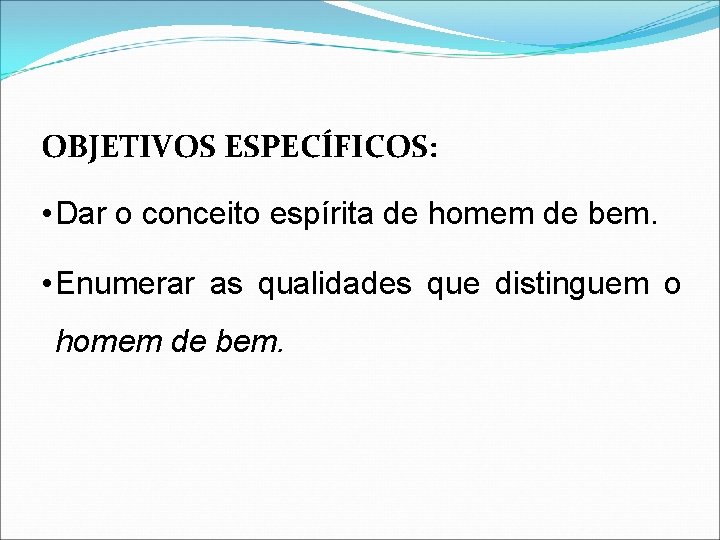 OBJETIVOS ESPECÍFICOS:

• Dar o conceito espírita de homem de bem.

• Enumerar as qualidades que distinguem o homem de bem.